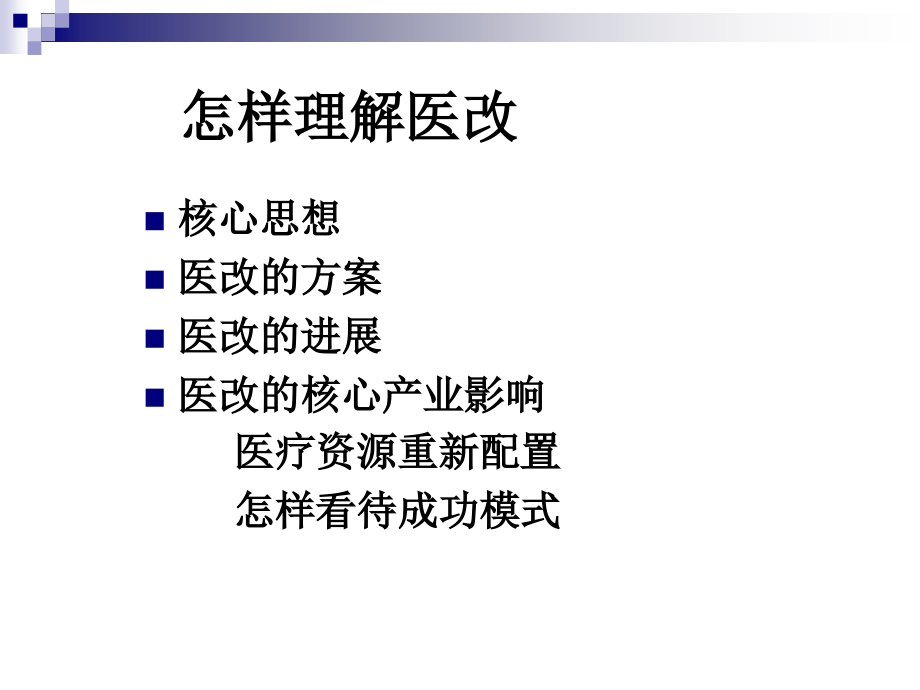 怎样理解医改

- 核心思想
- 医改的方案
- 医改的进展
- 医改的核心产业影响

医疗资源重新配置

怎样看待成功模式